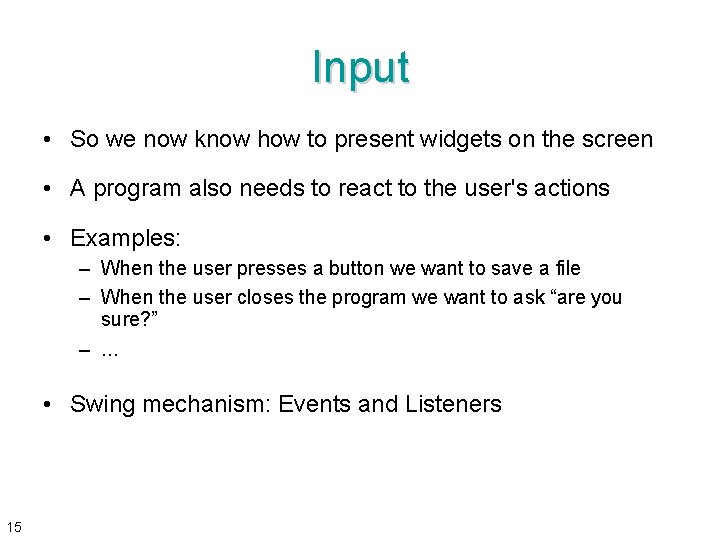 Input

• So we now know how to present widgets on the screen

• A program also needs to react to the user's actions

• Examples:
– When the user presses a button we want to save a file
– When the user closes the program we want to ask “are you sure?”
– ...

• Swing mechanism: Events and Listeners

15